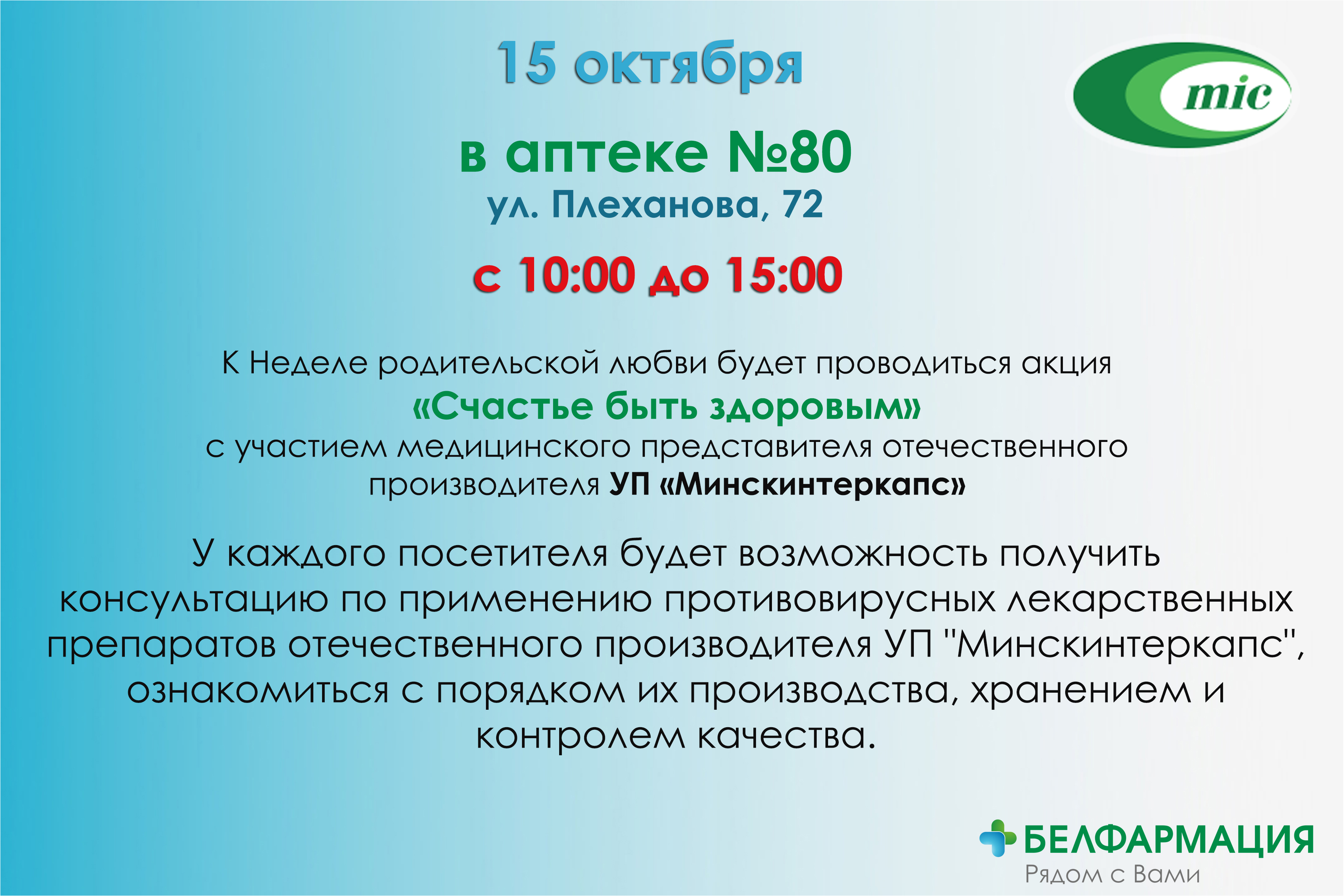 15 октября

mic

в аптеке №80

ул. Плеханова, 72

с 10:00 до 15:00

К Неделе родительской любви будет проводиться акция «Счастье быть здоровым» с участием медицинского представителя отечественного производителя УП «Минскинтеркапс»

У каждого посетителя будет возможность получить консультацию по применению противовирусных лекарственных препаратов отечественного производителя УП "Минскинтеркапс", ознакомиться с порядком их производства, хранением и контролем качества.

БЕЛФАРМАЦИЯ
Рядом с Вами